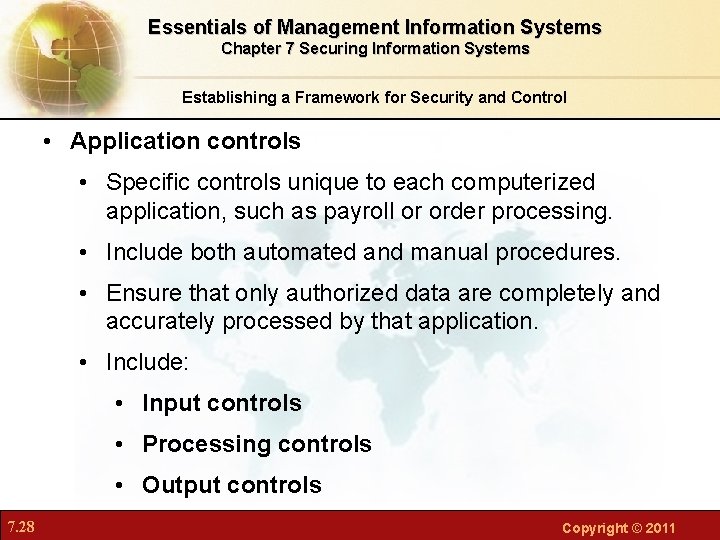 Essentials of Management Information Systems
Chapter 7 Securing Information Systems

Establishing a Framework for Security and Control

• Application controls
• Specific controls unique to each computerized application, such as payroll or order processing.
• Include both automated and manual procedures.
• Ensure that only authorized data are completely and accurately processed by that application.
• Include:
• Input controls
• Processing controls
• Output controls

7.28

Copyright © 2011